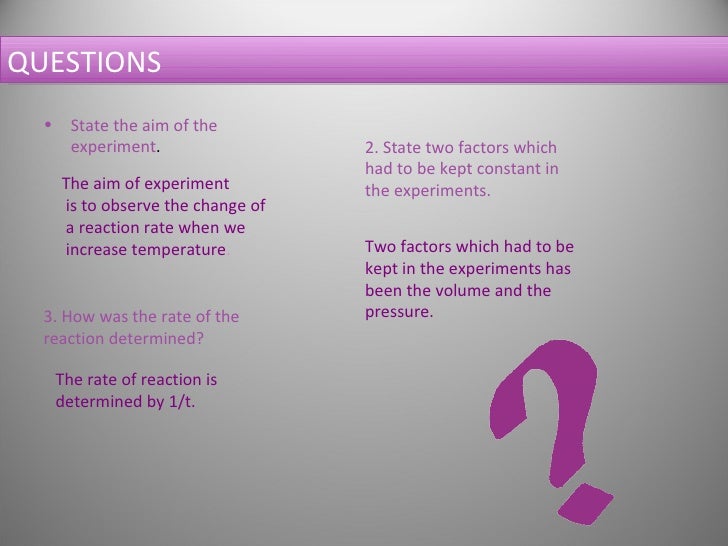 QUESTIONS

• State the aim of the experiment.

The aim of experiment is to observe the change of a reaction rate when we increase temperature

3. How was the rate of the reaction determined?

The rate of reaction is determined by 1/t.

2. State two factors which had to be kept constant in the experiments.

Two factors which had to be kept in the experiments has been the volume and the pressure.